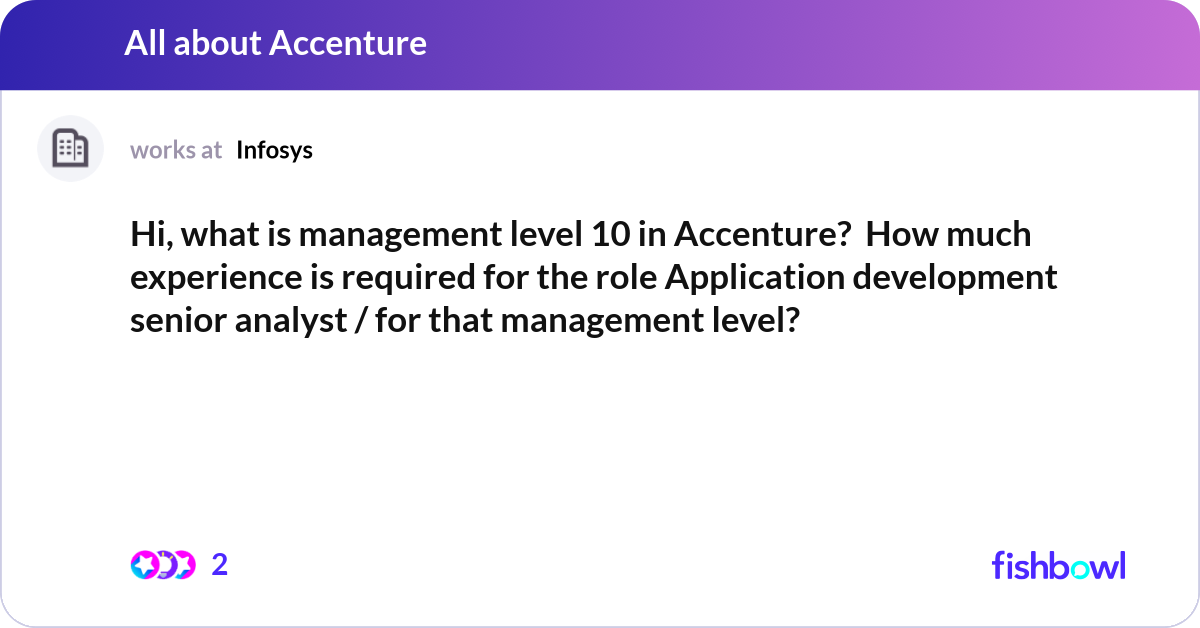 All about Accenture

works at Infosys

Hi, what is management level 10 in Accenture?  How much experience is required for the role Application development senior analyst / for that management level?

2

fishbowl